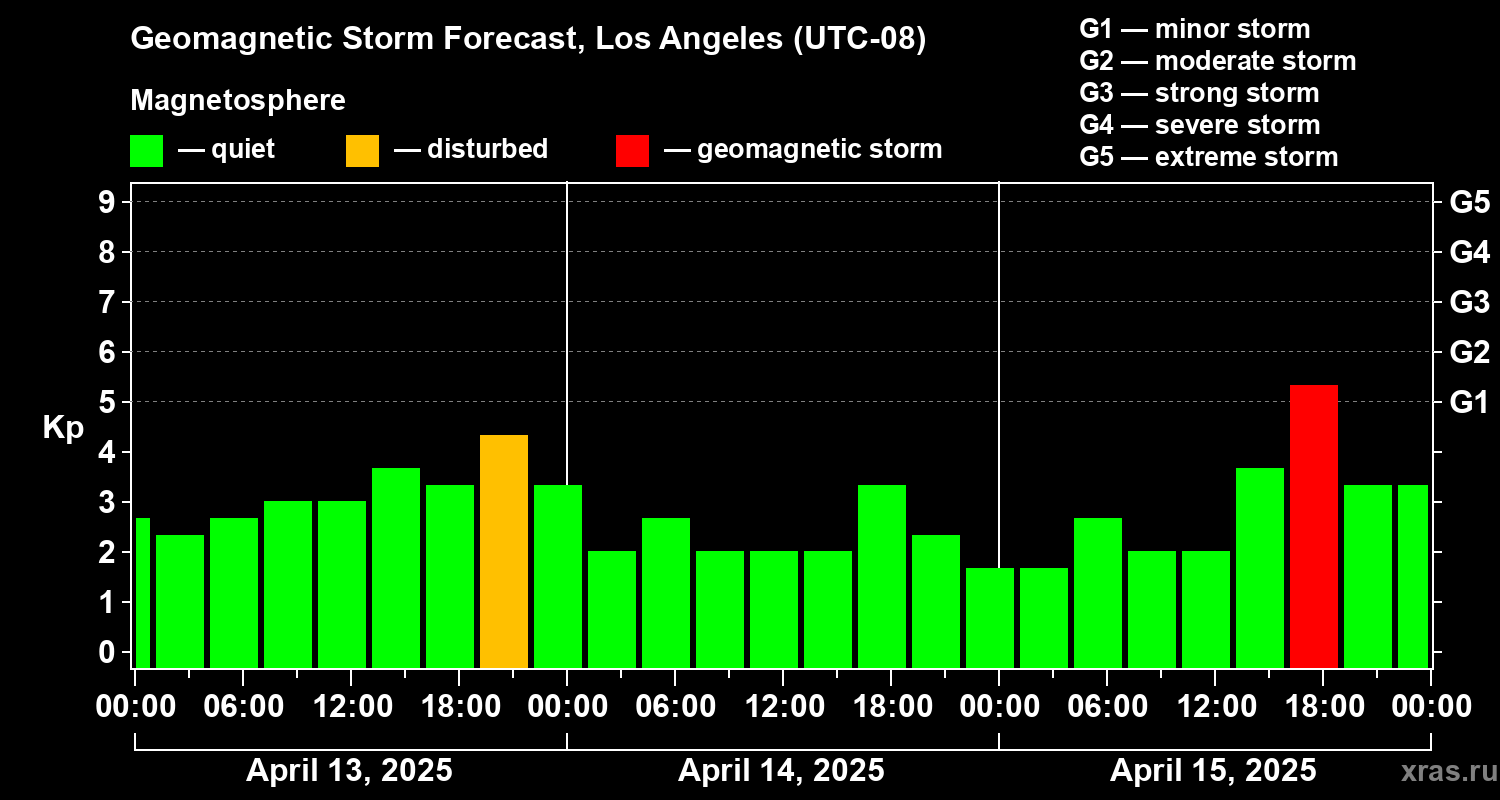 Geomagnetic Storm Forecast, Los Angeles (UTC-08)

Magnetosphere

— quiet — disturbed — geomagnetic storm

G1 — minor storm
G2 — moderate storm
G3 — strong storm
G4 — severe storm
G5 — extreme storm

Kp

9
8
7
6
5
4
3
2
1
0

G5
G4
G3
G2
G1

00:00 06:00 12:00 18:00 00:00 06:00 12:00 18:00 00:00 06:00 12:00 18:00 00:00

April 13, 2025
April 14, 2025
April 15, 2025

xras.ru